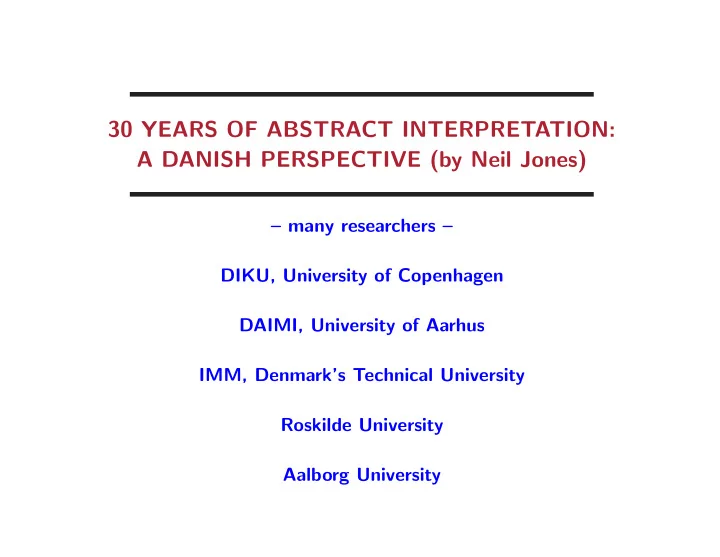 30 YEARS OF ABSTRACT INTERPRETATION:
A DANISH PERSPECTIVE (by Neil Jones)

– many researchers –

DIKU, University of Copenhagen

DAIMI, University of Aarhus

IMM, Denmark's Technical University

Roskilde University

Aalborg University